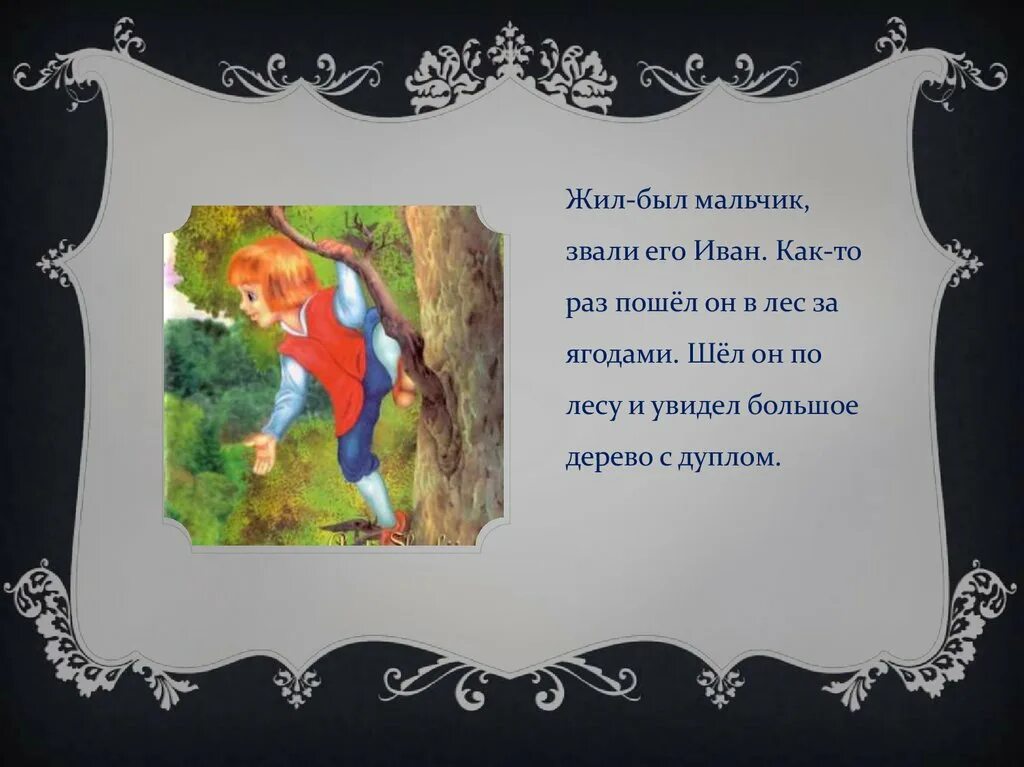 Жил-был мальчик, звали его Иван. Как-то раз пошёл он в лес за ягодами. Шёл он по лесу и увидел большое дерево с дуплом.